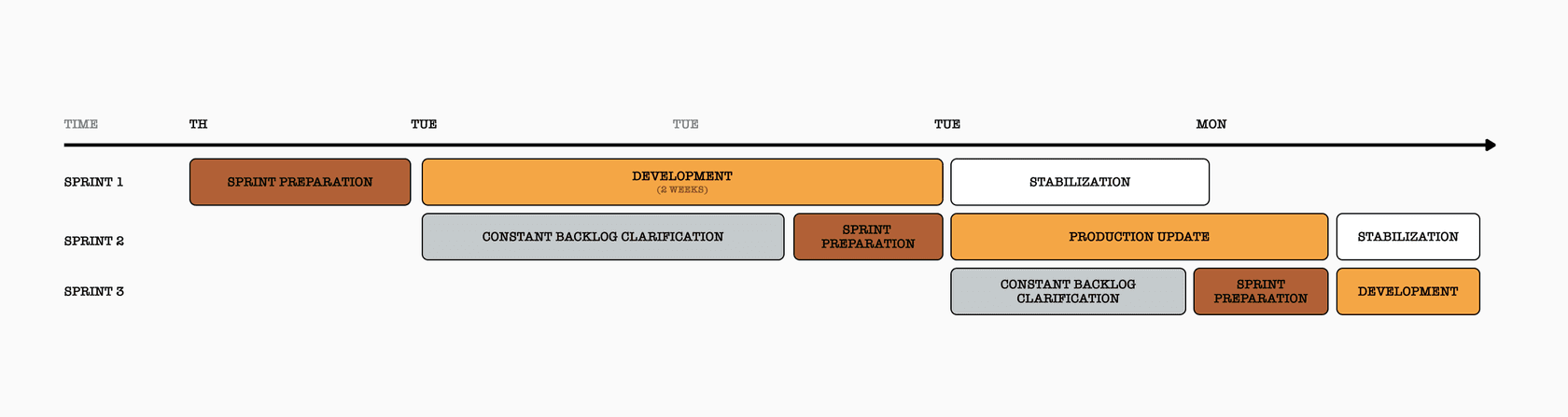 TIME TH TUE TUE TUE MON

SPRINT 1
SPRINT PREPARATION
DEVELOPMENT
(2 WEEKS)
STABILIZATION

SPRINT 2
CONSTANT BACKLOG CLARIFICATION
SPRINT PREPARATION
PRODUCTION UPDATE
STABILIZATION

SPRINT 3
CONSTANT BACKLOG CLARIFICATION
SPRINT PREPARATION
DEVELOPMENT